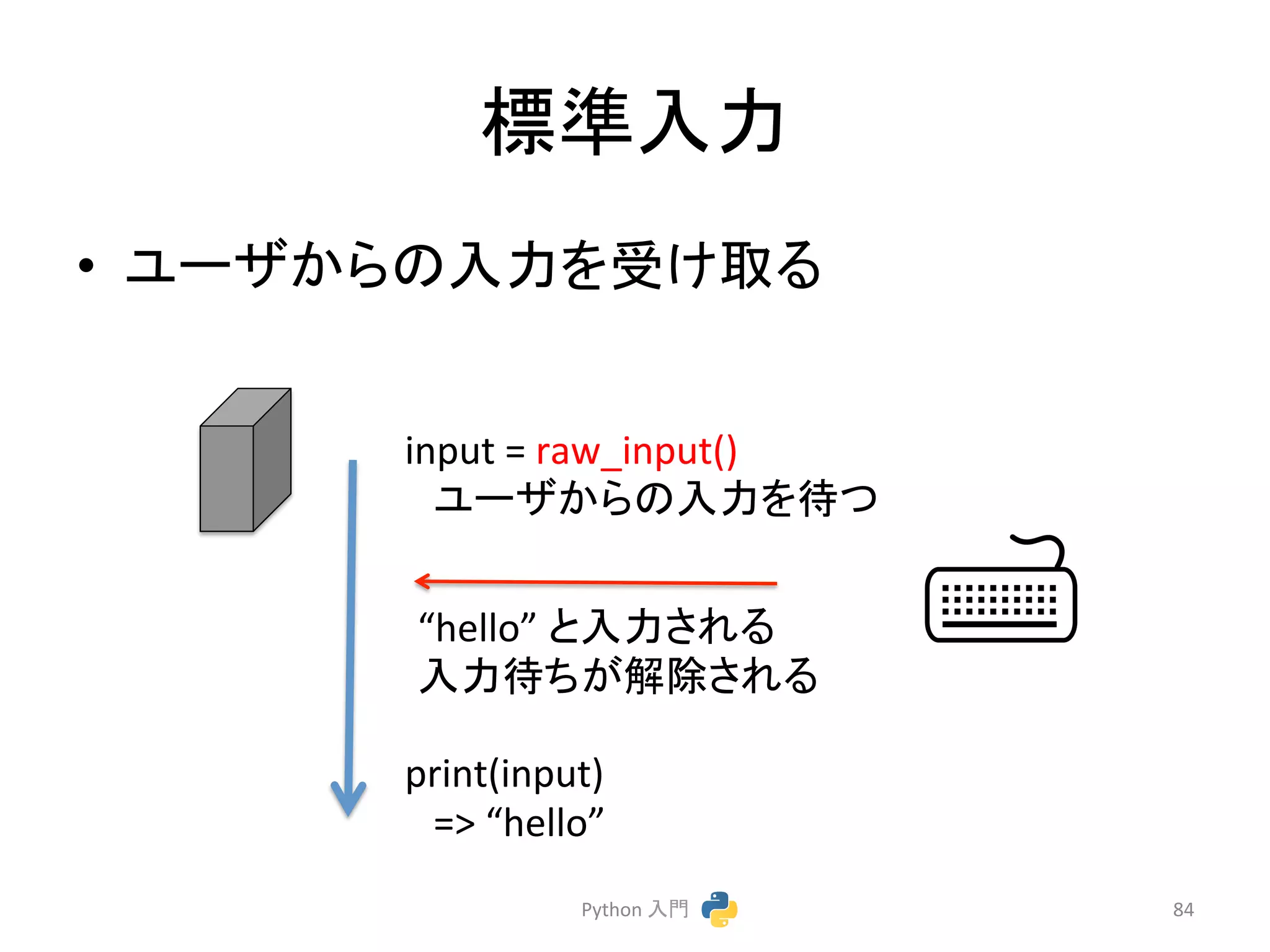 標準入力

• ユーザからの入力を受け取る

input = raw_input()
ユーザからの入力を待つ

“hello” と入力される
入力待ちが解除される

print(input)
=> “hello”

Python 入門

84